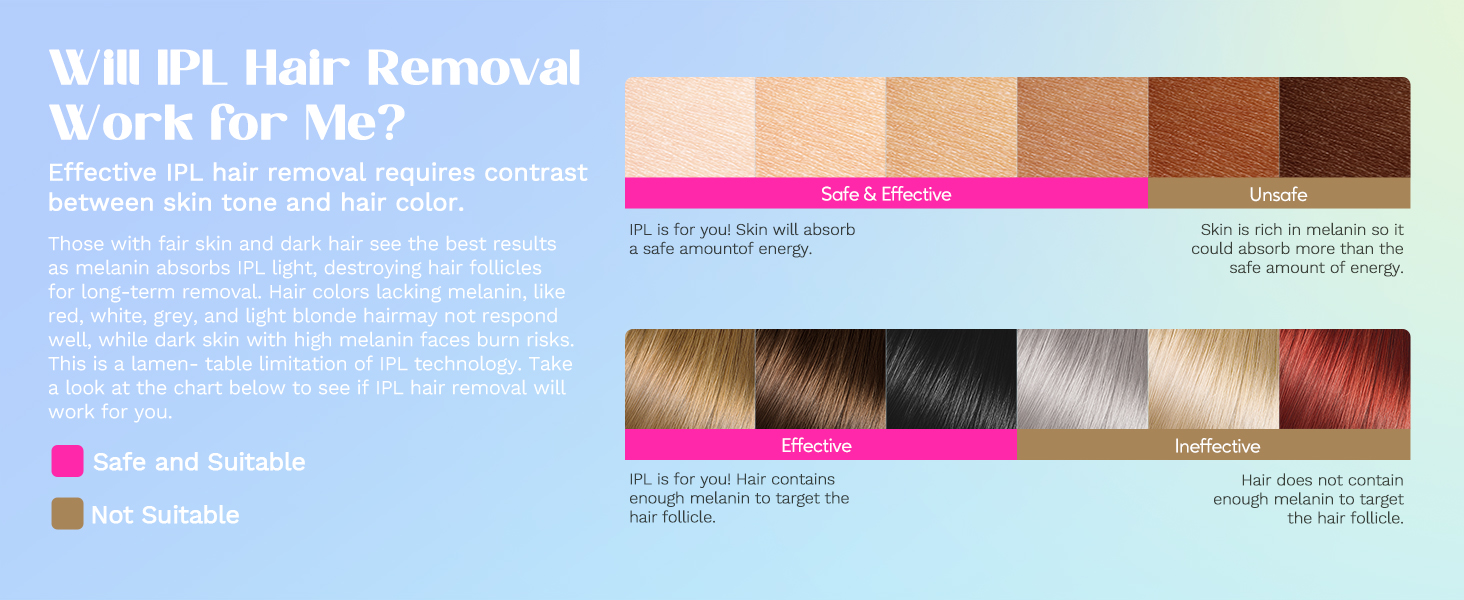 Will IPL Hair Removal Work for Me?

Effective IPL hair removal requires contrast between skin tone and hair color.

Those with fair skin and dark hair see the best results as melanin absorbs IPL light, destroying hair follicles for long-term removal. Hair colors lacking melanin, like red, white, grey, and light blonde hairmay not respond well, while dark skin with high melanin faces burn risks. This is a lamen- table limitation of IPL technology. Take a look at the chart below to see if IPL hair removal will work for you.

Safe and Suitable

Not Suitable

Safe & Effective

Unsafe

IPL is for you! Skin will absorb a safe amountof energy.

Skin is rich in melanin so it could absorb more than the safe amount of energy.

Effective

Ineffective

IPL is for you! Hair contains enough melanin to target the hair follicle.

Hair does not contain enough melanin to target the hair follicle.